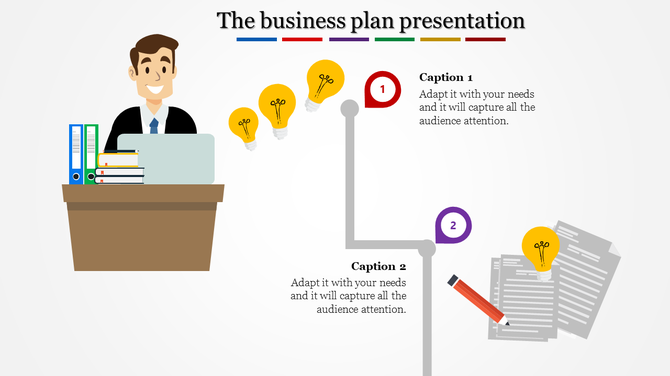 The business plan presentation

1

Caption 1
Adapt it with your needs and it will capture all the audience attention.

2

Caption 2
Adapt it with your needs and it will capture all the audience attention.